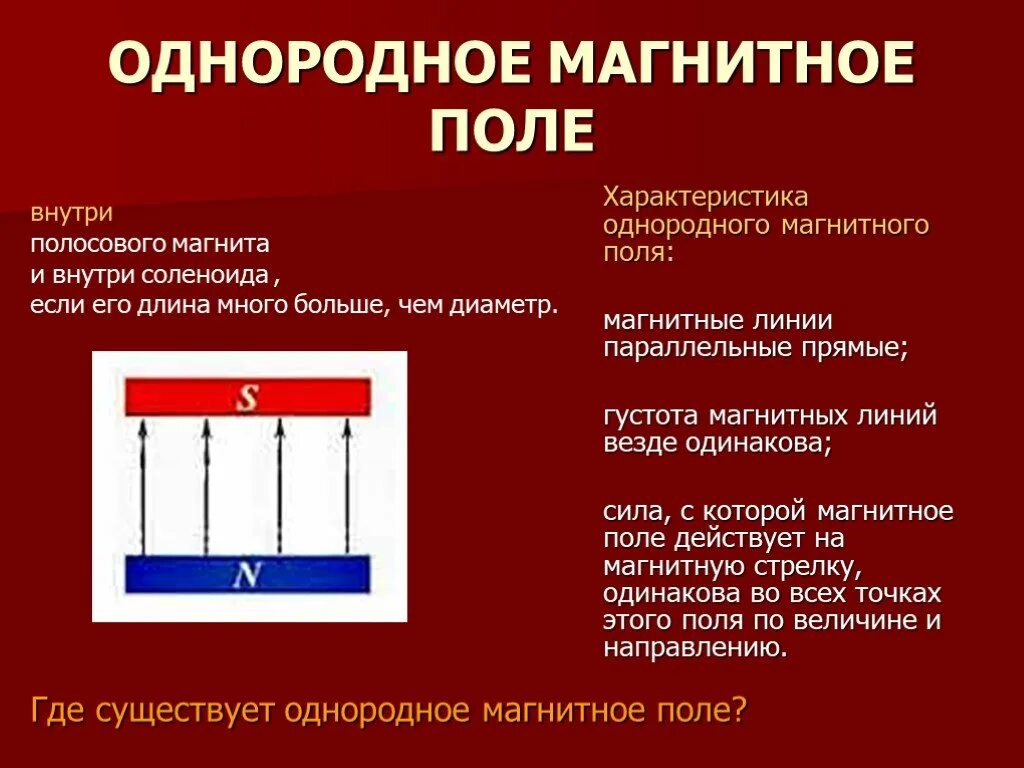 ОДНОРОДНОЕ МАГНИТНОЕ ПОЛЕ

внутри
полосового магнита
и внутри соленоида ,
если его длина много больше, чем диаметр.

S

N

Характеристика однородного магнитного поля:

магнитные линии параллельные прямые;

густота магнитных линий везде одинакова;

сила, с которой магнитное поле действует на магнитную стрелку, одинакова во всех точках этого поля по величине и направлению.

Где существует однородное магнитное поле?